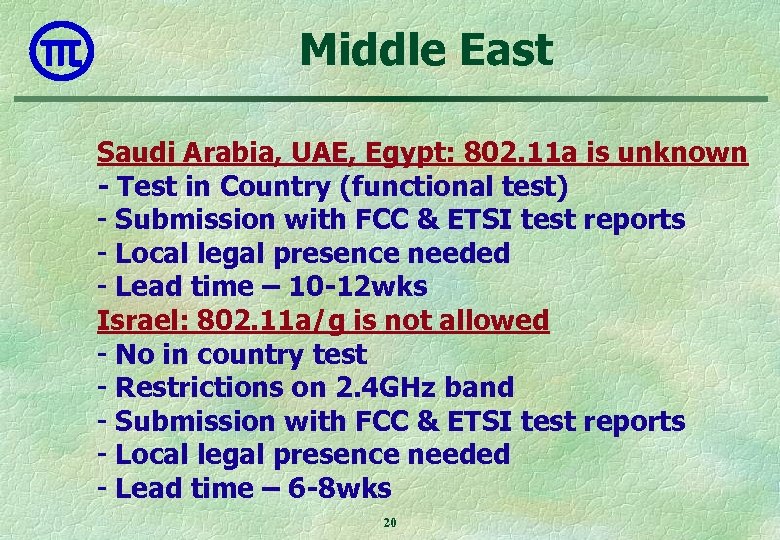 Middle East

Saudi Arabia, UAE, Egypt: 802.11a is unknown
- Test in Country (functional test)
- Submission with FCC & ETSI test reports
- Local legal presence needed
- Lead time – 10-12wks
Israel: 802.11a/g is not allowed
- No in country test
- Restrictions on 2.4GHz band
- Submission with FCC & ETSI test reports
- Local legal presence needed
- Lead time – 6-8wks

20